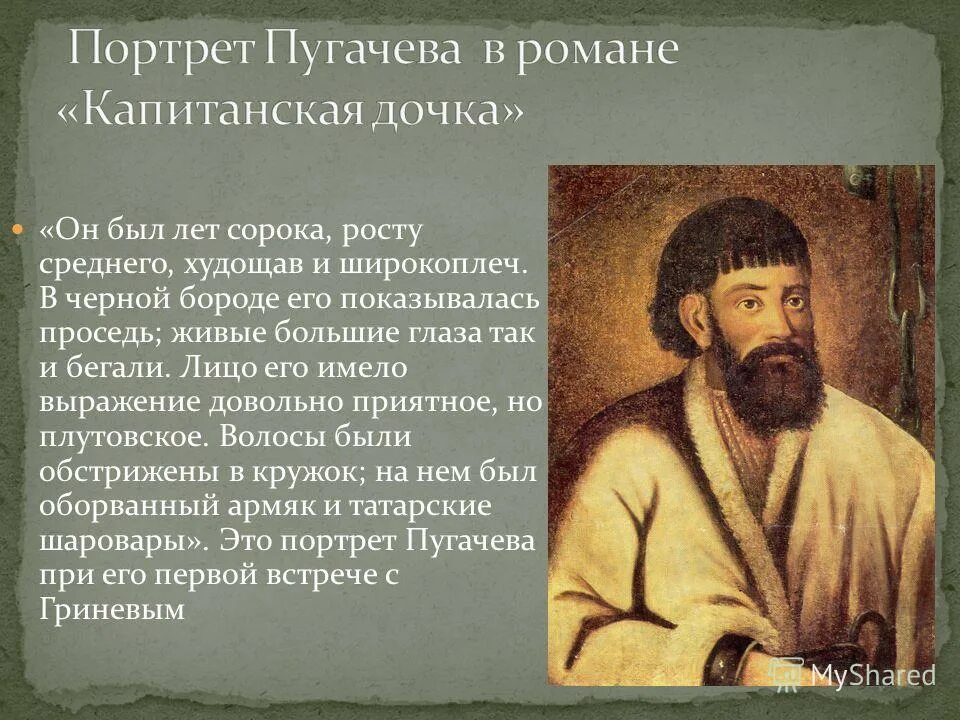 Портрет Пугачева в романе «Капитанская дочка»

«Он был лет сорока, росту среднего, худощав и широкоплеч. В черной бороде его показывалась проседь; живые большие глаза так и бегали. Лицо его имело выражение довольно приятное, но плутовское. Волосы были обстрижены в кружок; на нем был оборванный армяк и татарские шаровары». Это портрет Пугачева при его первой встрече с Гриневым

MyShared